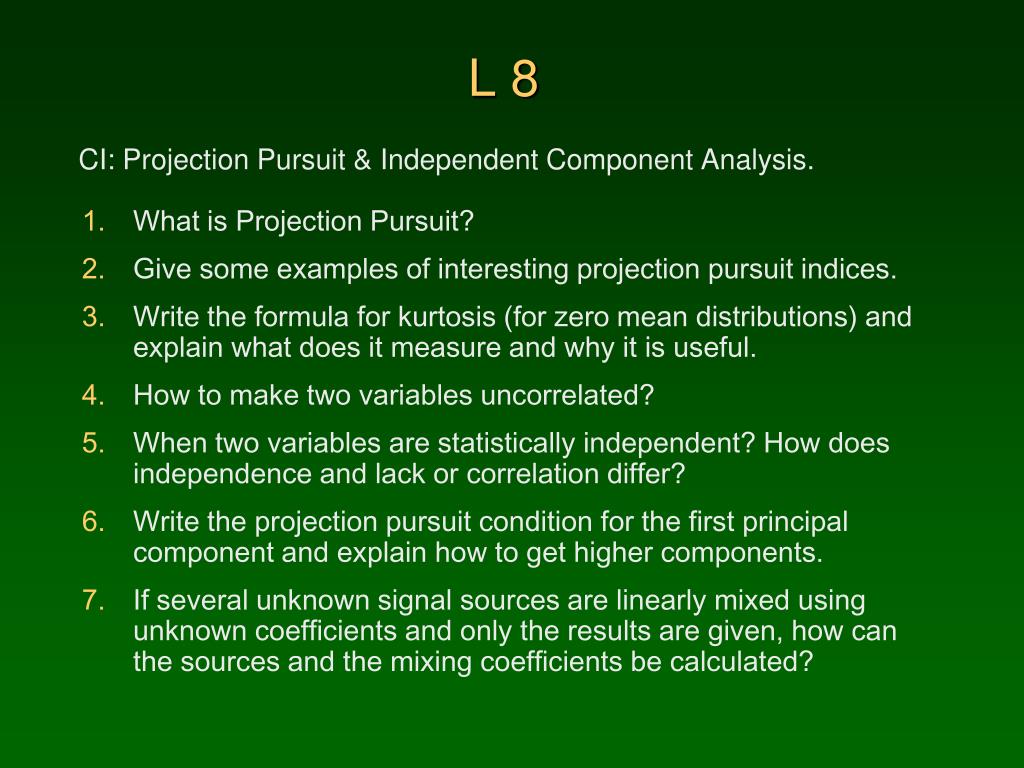 L 8

CI: Projection Pursuit & Independent Component Analysis.

1. What is Projection Pursuit?
2. Give some examples of interesting projection pursuit indices.
3. Write the formula for kurtosis (for zero mean distributions) and explain what does it measure and why it is useful.
4. How to make two variables uncorrelated?
5. When two variables are statistically independent? How does independence and lack or correlation differ?
6. Write the projection pursuit condition for the first principal component and explain how to get higher components.
7. If several unknown signal sources are linearly mixed using unknown coefficients and only the results are given, how can the sources and the mixing coefficients be calculated?